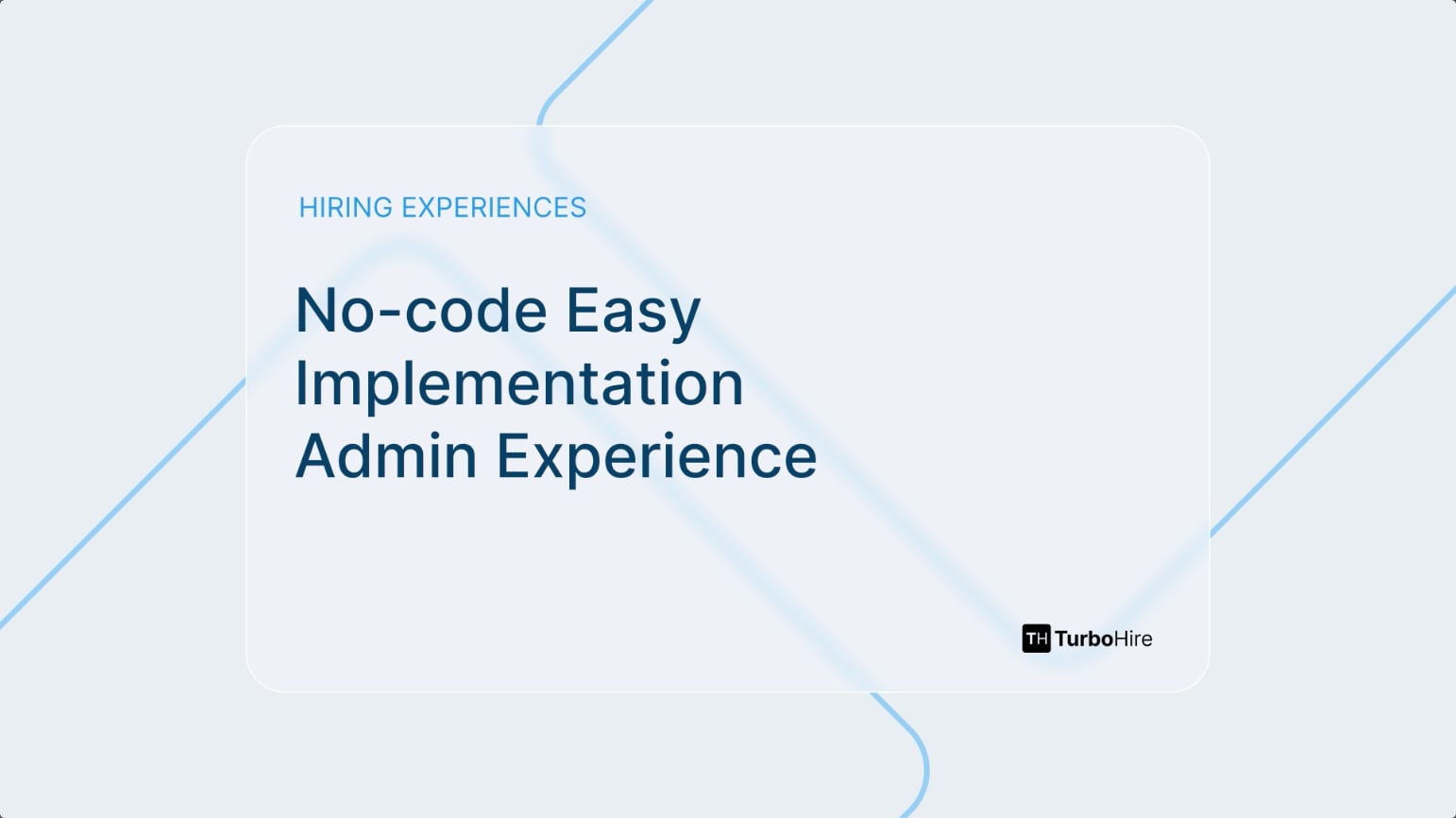 HIRING EXPERIENCES

No-code Easy Implementation Admin Experience

TH TurboHire